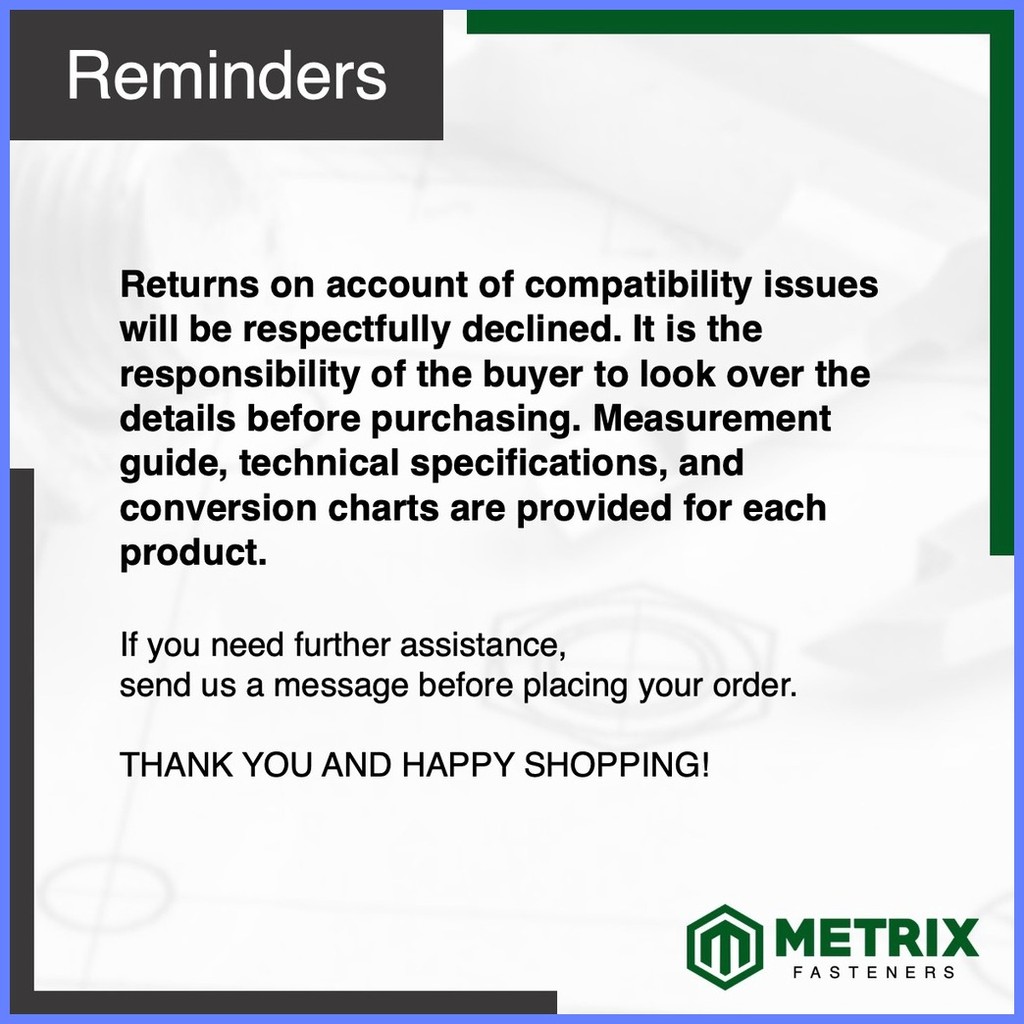 Reminders

Returns on account of compatibility issues will be respectfully declined. It is the responsibility of the buyer to look over the details before purchasing. Measurement guide, technical specifications, and conversion charts are provided for each product.

If you need further assistance,
send us a message before placing your order.

THANK YOU AND HAPPY SHOPPING!

METRIX
FASTENERS